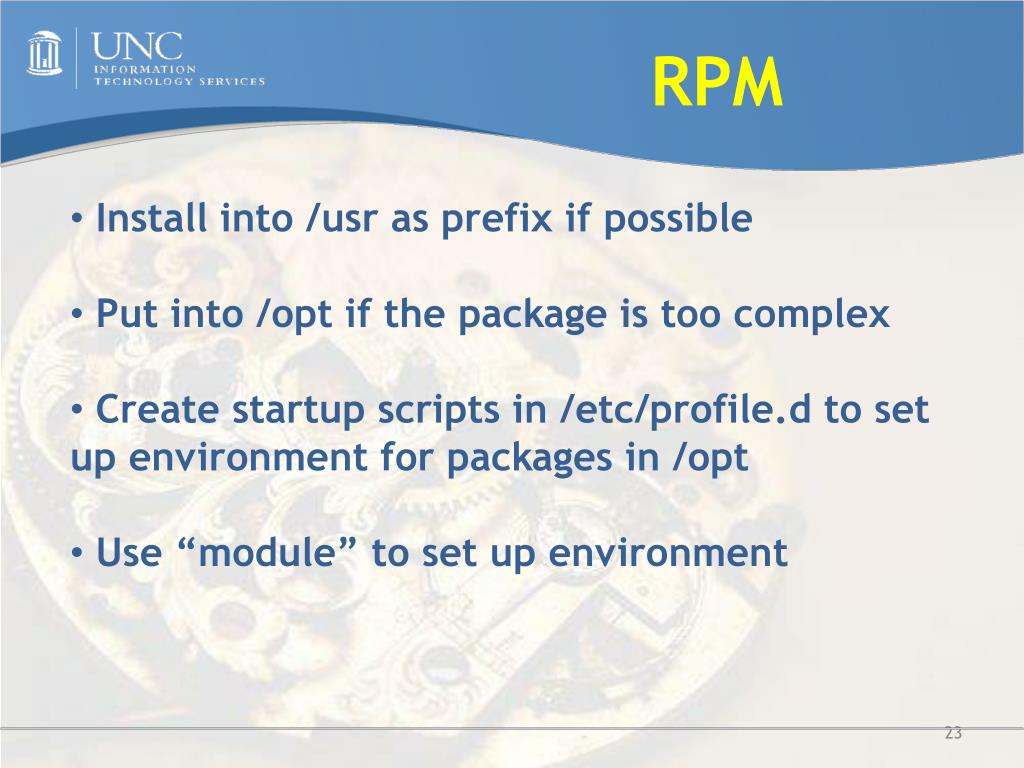 UNC
INFORMATION
TECHNOLOGY SERVICES

RPM

• Install into /usr as prefix if possible

• Put into /opt if the package is too complex

• Create startup scripts in /etc/profile.d to set up environment for packages in /opt

• Use “module” to set up environment

23